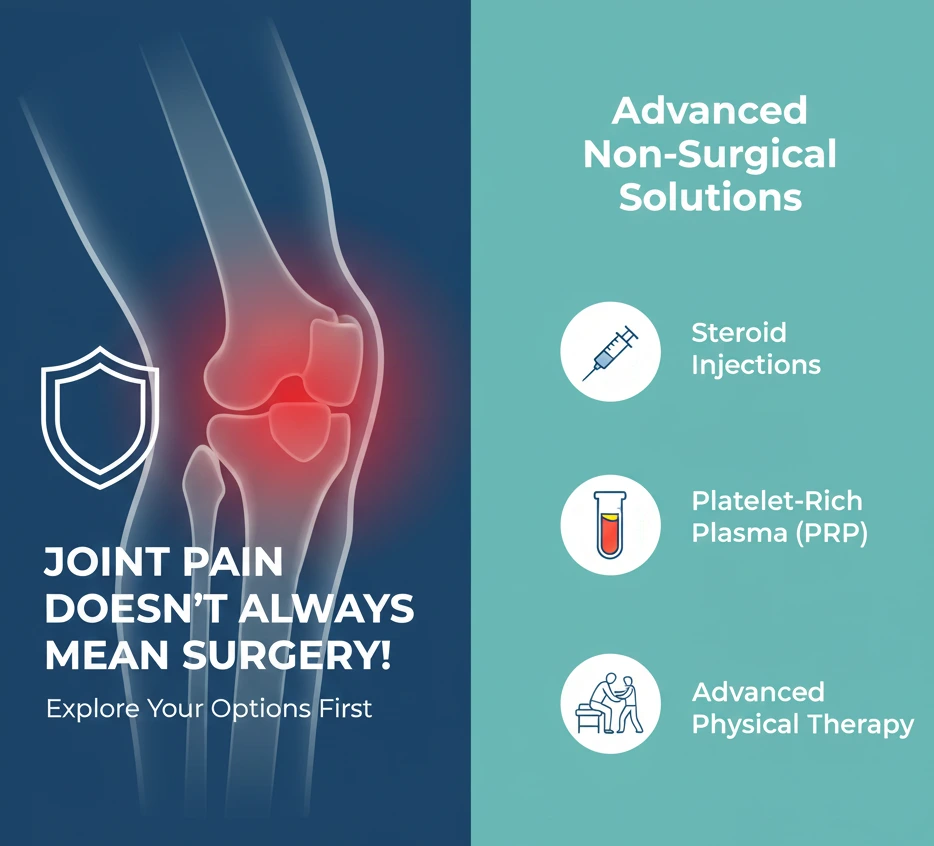 JOINT PAIN DOESN'T ALWAYS MEAN SURGERY!

Explore Your Options First

Advanced Non-Surgical Solutions

Steroid Injections

Platelet-Rich Plasma (PRP)

Advanced Physical Therapy